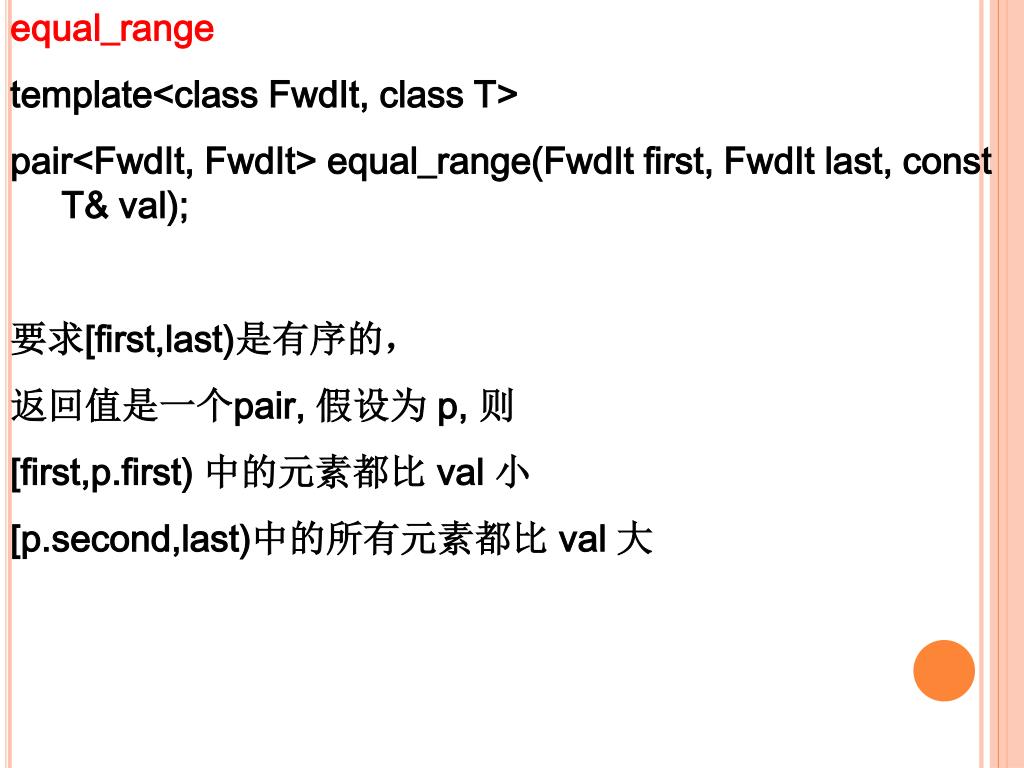 equal_range

template<class FwdIt, class T>

pair<FwdIt, FwdIt> equal_range(FwdIt first, FwdIt last, const T& val);

要求[first,last)是有序的，

返回值是一个pair, 假设为 p, 则

[first,p.first) 中的元素都比 val 小

[p.second,last)中的所有元素都比 val 大